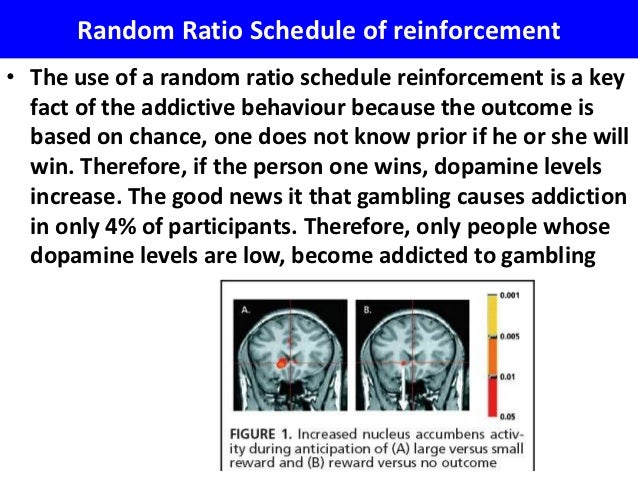 Random Ratio Schedule of reinforcement

• The use of a random ratio schedule reinforcement is a key fact of the addictive behaviour because the outcome is based on chance, one does not know prior if he or she will win. Therefore, if the person one wins, dopamine levels increase. The good news it that gambling causes addiction in only 4% of participants. Therefore, only people whose dopamine levels are low, become addicted to gambling

A.

B.

0.001

0.005

0.01

0.05

FIGURE 1. Increased nucleus accumbens activity during anticipation of (A) large versus small reward and (B) reward versus no outcome